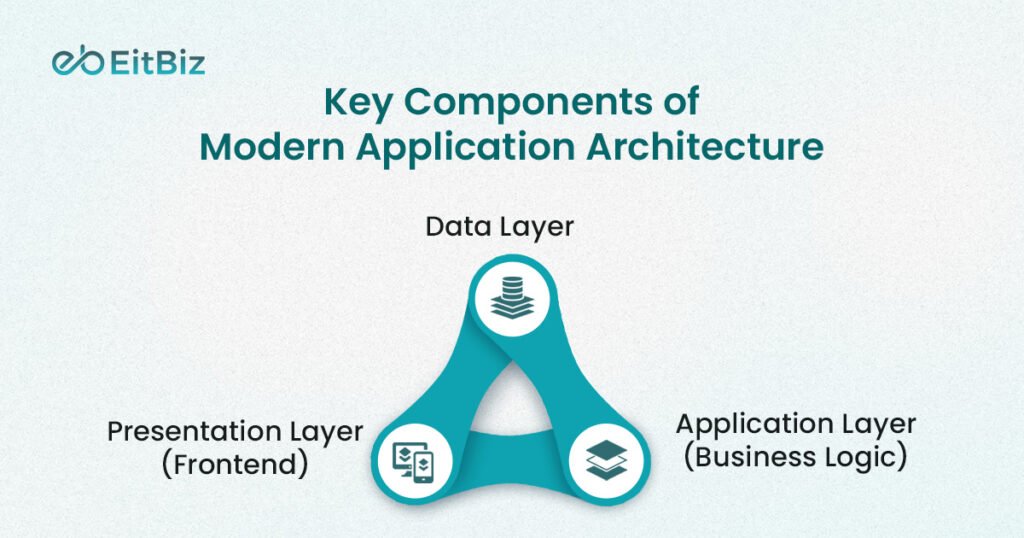 EitBiz

Key Components of Modern Application Architecture

Data Layer

Presentation Layer (Frontend)

Application Layer (Business Logic)